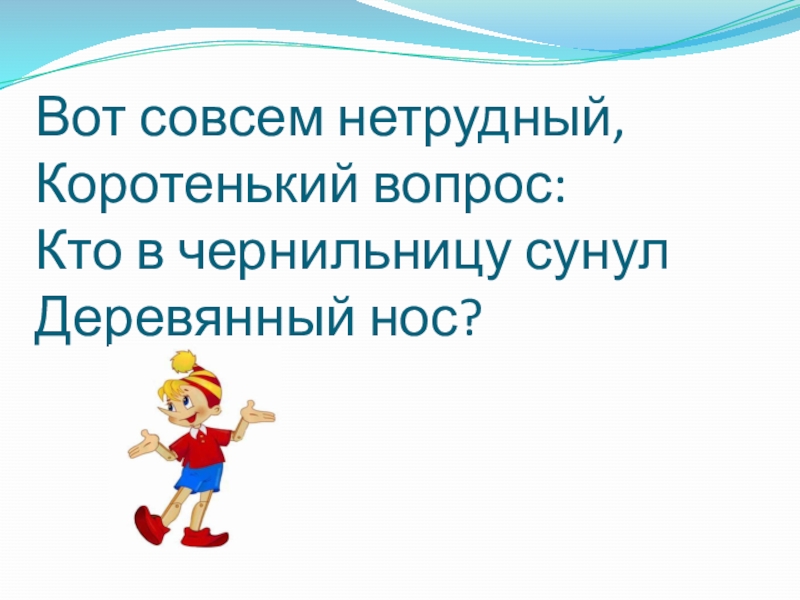 Вот совсем нетрудный,
Коротенький вопрос:
Кто в чернильницу сунул
Деревянный нос?